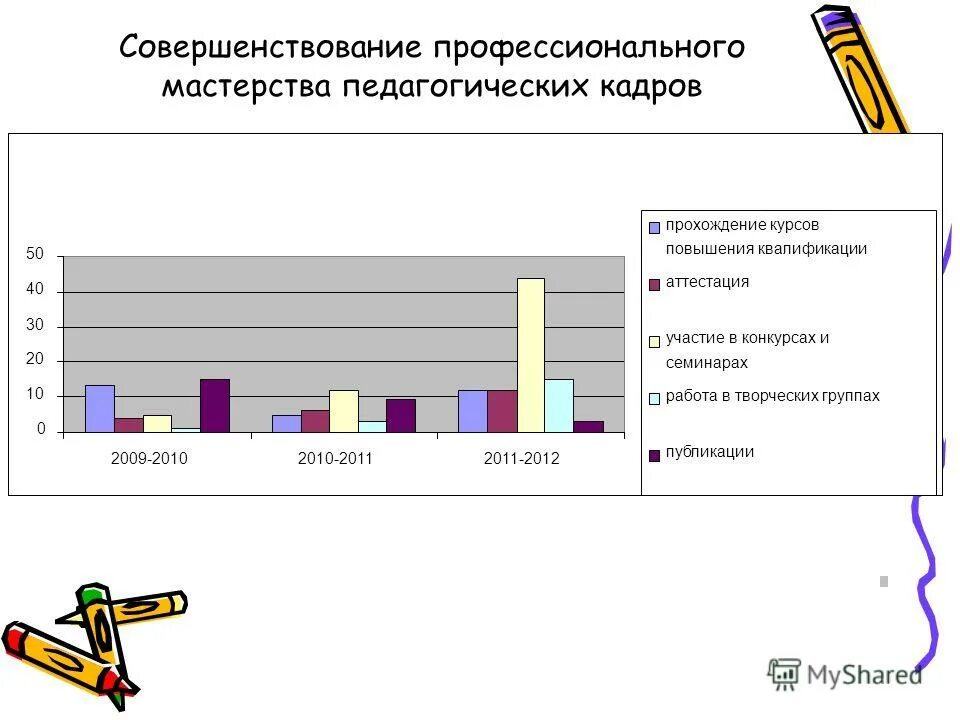 Совершенствование профессионального мастерства педагогических кадров

50
40
30
20
10
0

2009-2010
2010-2011
2011-2012

прохождение курсов повышения квалификации
аттестация
участие в конкурсах и семинарах
работа в творческих группах
публикации

MyShared